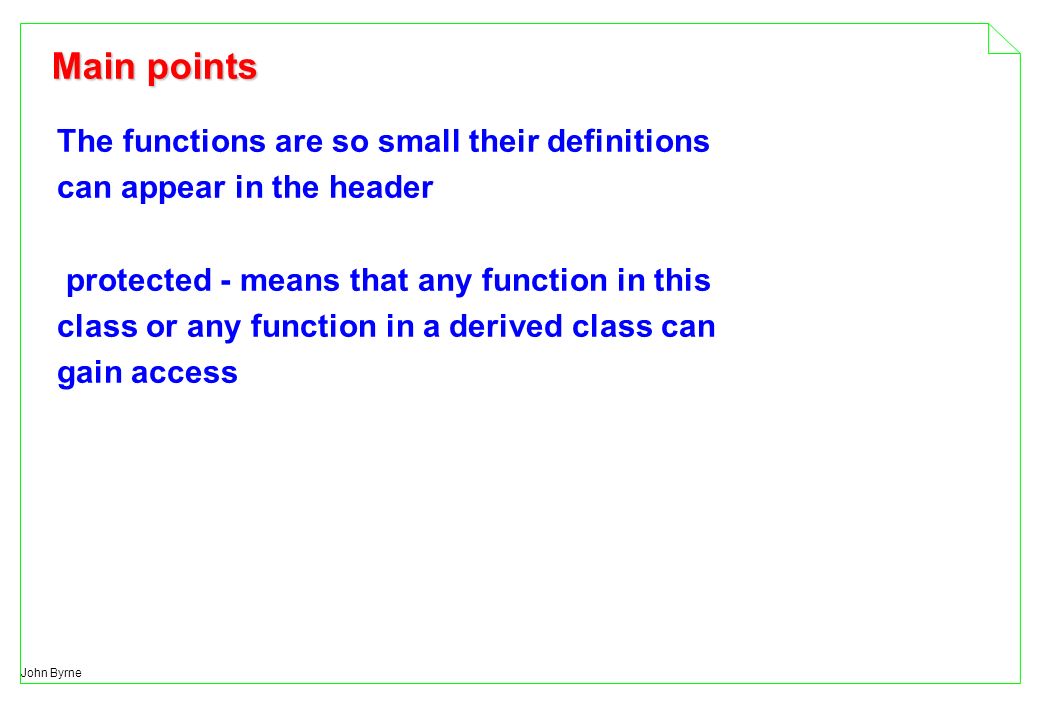 Main points

The functions are so small their definitions can appear in the header

protected - means that any function in this class or any function in a derived class can gain access

John Byrne